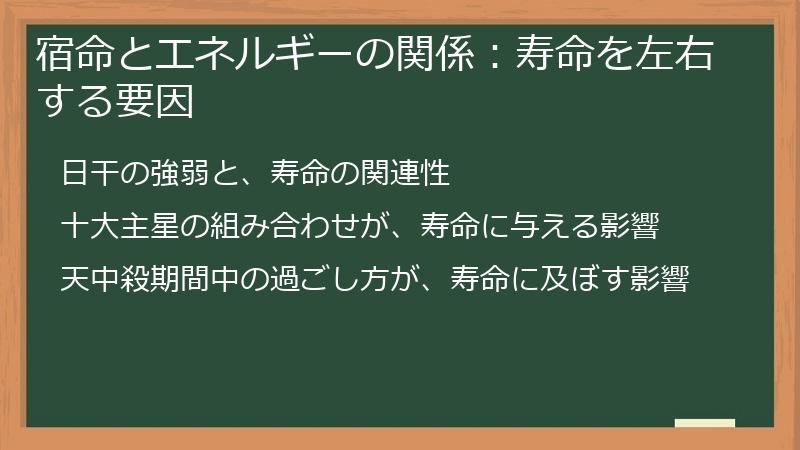 宿命とエネルギーの関係：寿命を左右する要因

日干の強弱と、寿命の関連性

十大主星の組み合わせが、寿命に与える影響

天中殺期間中の過ごし方が、寿命に及ぼす影響